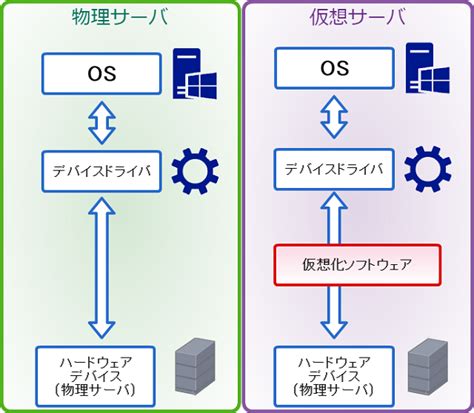 物理サーバ

OS

デバイスドライバ

ハードウェア
デバイス
（物理サーバ）

仮想サーバ

OS

デバイスドライバ

仮想化ソフトウェア

ハードウェア
デバイス
（物理サーバ）